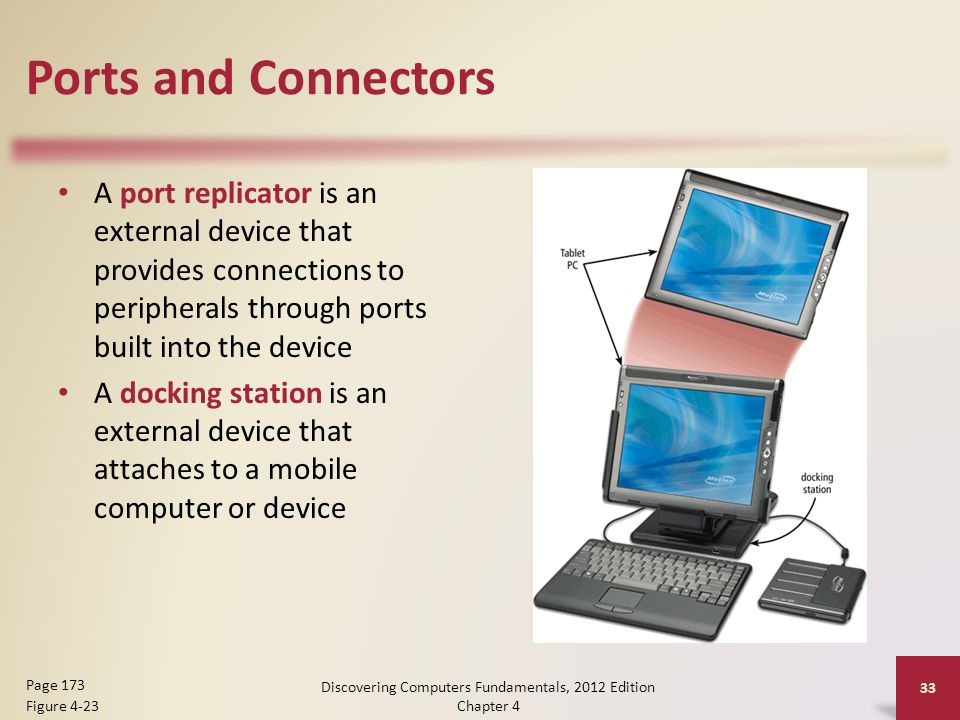 Ports and Connectors

• A port replicator is an external device that provides connections to peripherals through ports built into the device
• A docking station is an external device that attaches to a mobile computer or device

Tablet PC

docking station

Page 173
Figure 4-23

Discovering Computers Fundamentals, 2012 Edition
Chapter 4

33